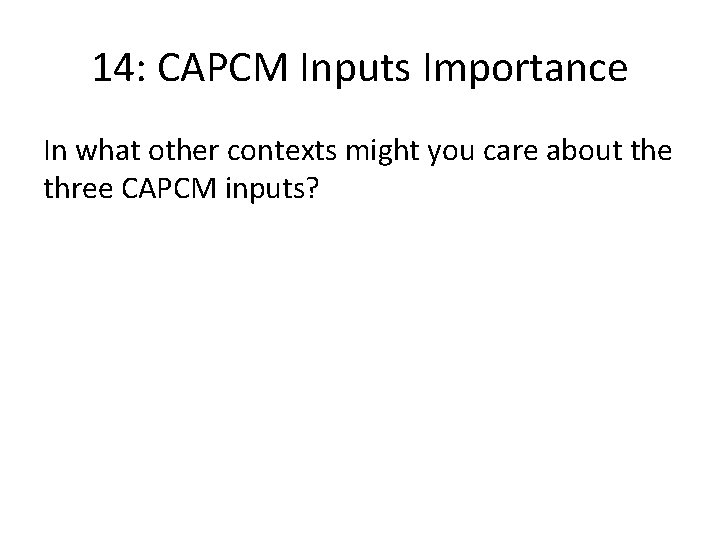 14: CAPCM Inputs Importance

In what other contexts might you care about the three CAPCM inputs?